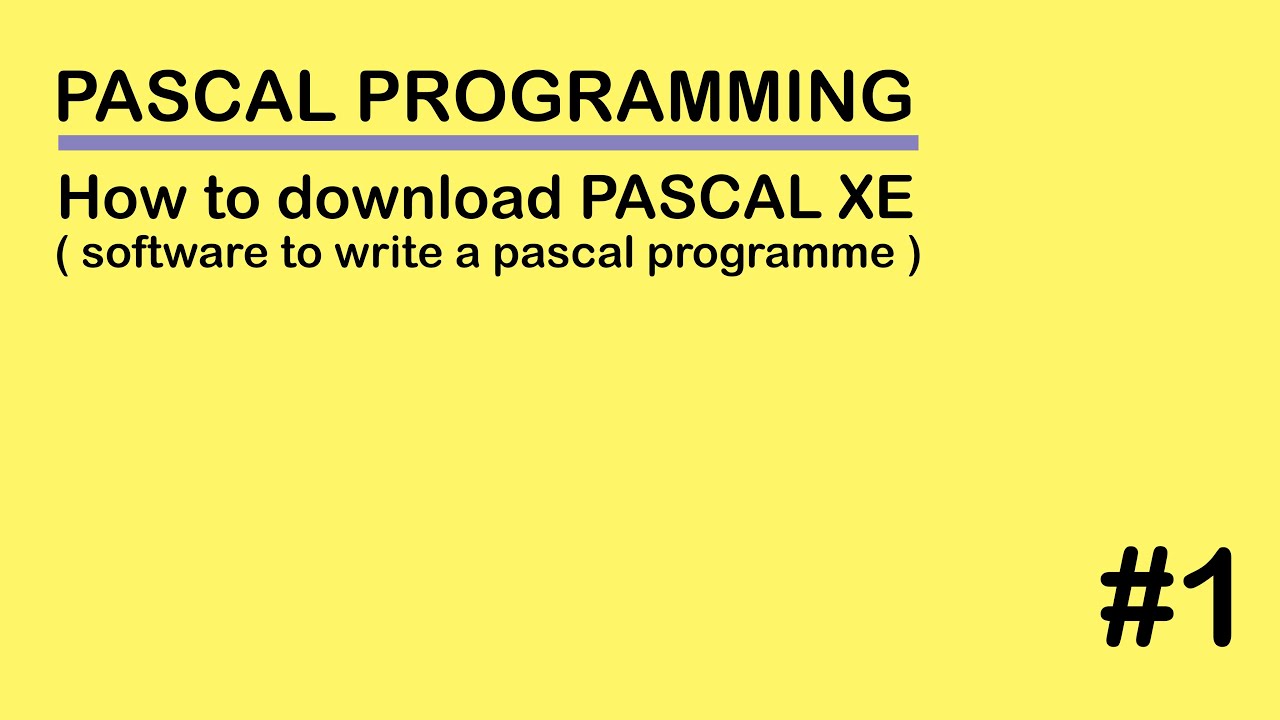 PASCAL PROGRAMMING

How to download PASCAL XE
( software to write a pascal programme )

#1